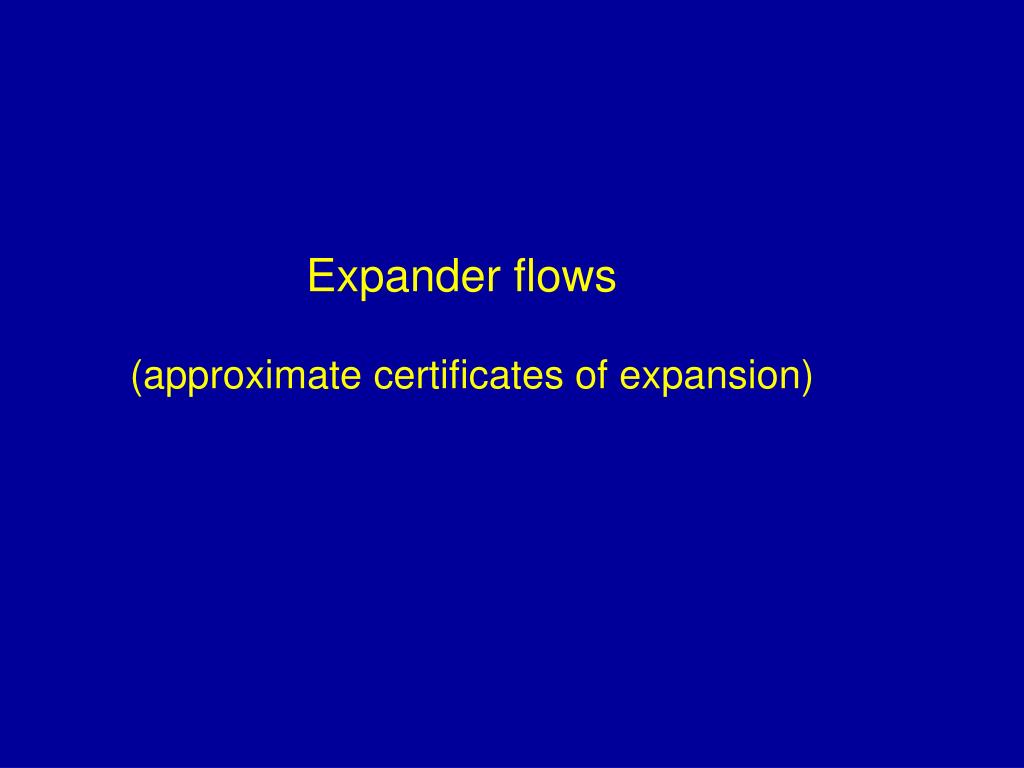 Expander flows

(approximate certificates of expansion)